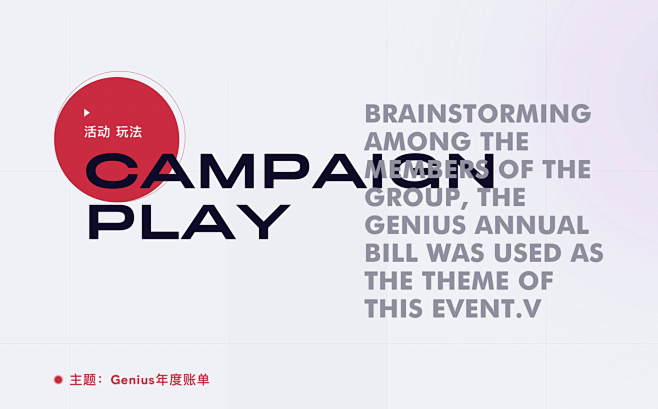 活动 玩法

CAMPAIGN PLAY

BRAINSTORMING AMONG THE MEMBERS OF THE GROUP, THE GENIUS ANNUAL BILL WAS USED AS THE THEME OF THIS EVENT.V

主题：Genius年度账单